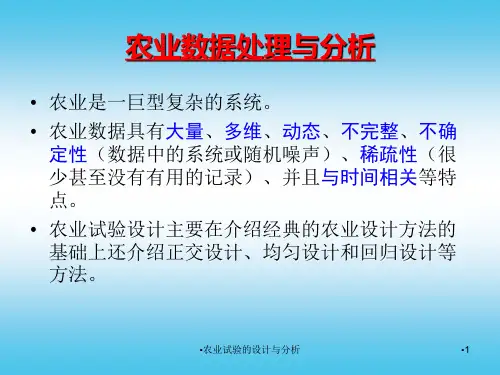 农业数据处理与分析

• 农业是一巨型复杂的系统。

• 农业数据具有大量、多维、动态、不完整、不确定性（数据中的系统或随机噪声）、稀疏性（很少甚至没有有用的记录）、并且与时间相关等特点。

• 农业试验设计主要在介绍经典的农业设计方法的基础上还介绍正交设计、均匀设计和回归设计等方法。

•农业试验的设计与分析

•1